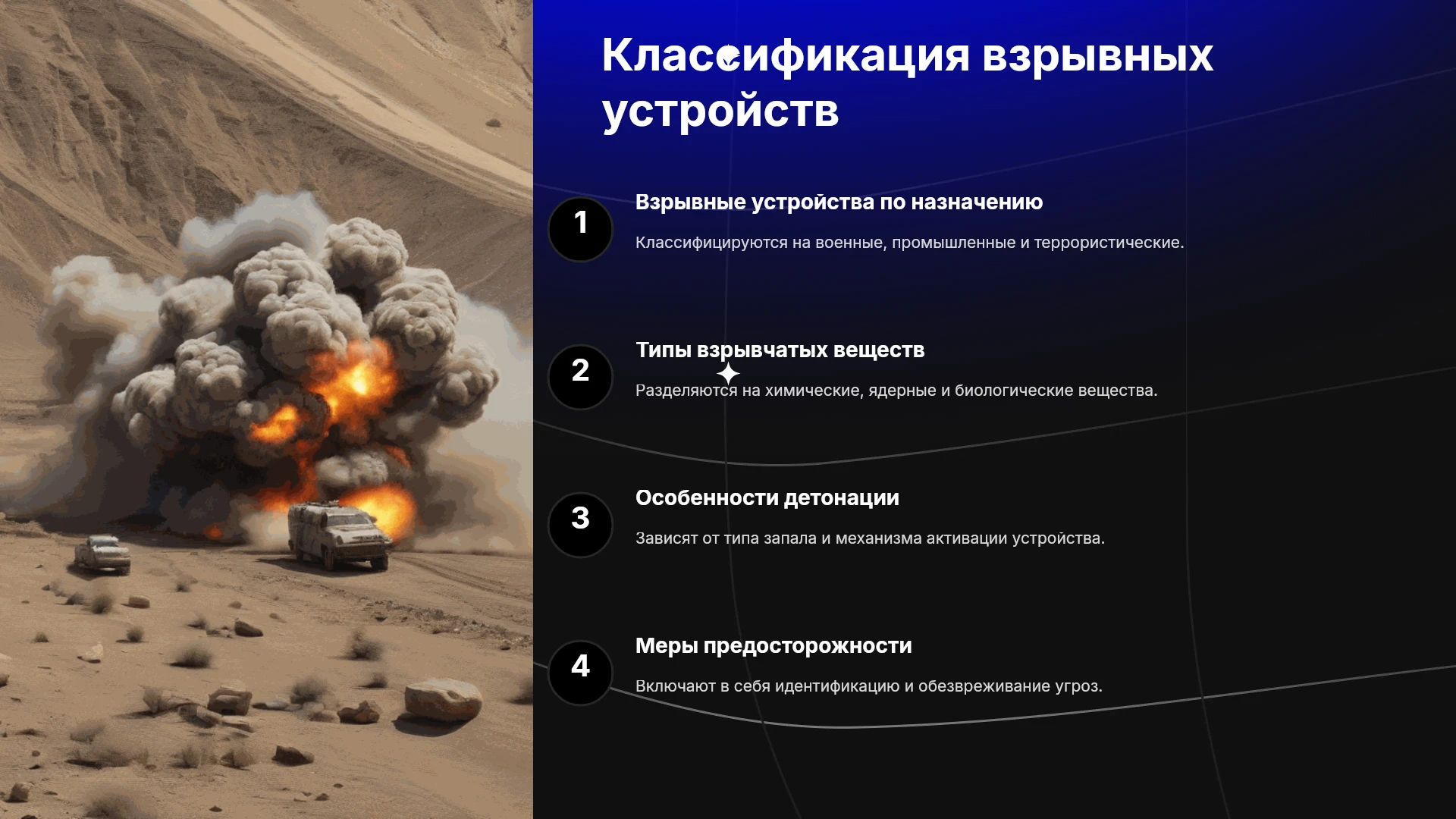 Классификация взрывных устройств

1

Взрывные устройства по назначению

Классифицируются на военные, промышленные и террористические.

2

Типы взрывчатых веществ

Разделяются на химические, ядерные и биологические вещества.

3

Особенности детонации

Зависят от типа запала и механизма активации устройства.

4

Меры предосторожности

Включают в себя идентификацию и обезвреживание угроз.